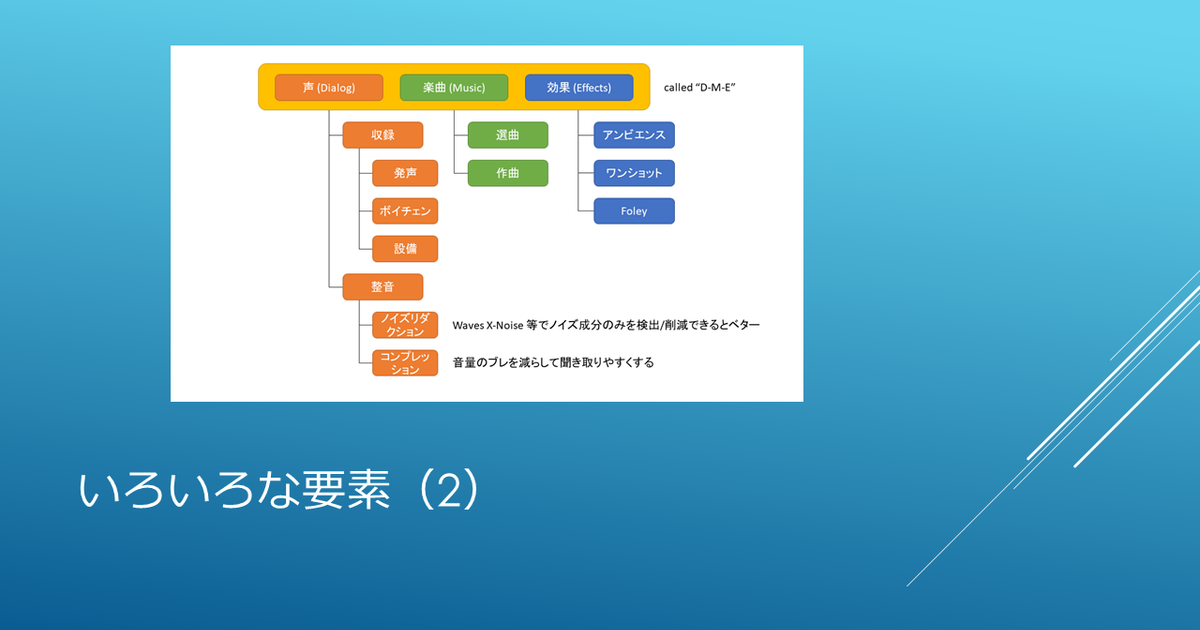 声 (Dialog)
楽曲 (Music)
効果 (Effects)
called "D-M-E"

収録
発声
ボイチェン
設備
整音
ノイズリダクション
Waves X-Noise 等でノイズ成分のみを検出/削減できるとベター
コンプレッション
音量のブレを減らして聞き取りやすくする

選曲
作曲

アンビエンス
ワンショット
Foley

いろいろな要素（2）